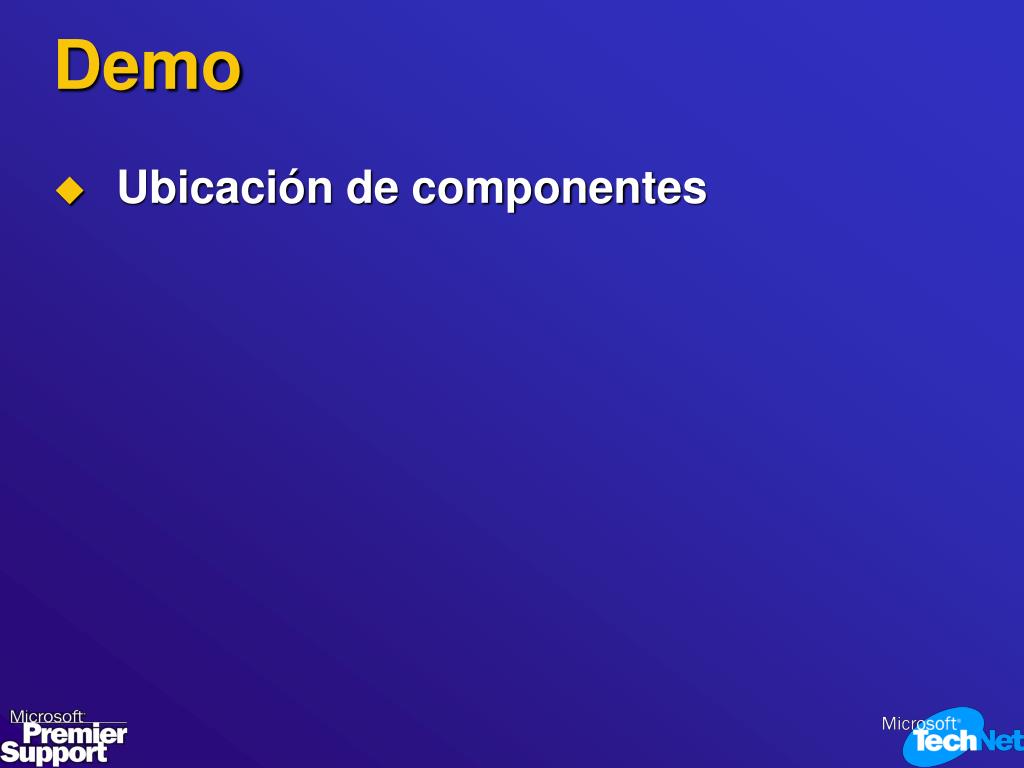 Demo

Ubicación de componentes

Microsoft
Premier
Support

Microsoft
TechNet